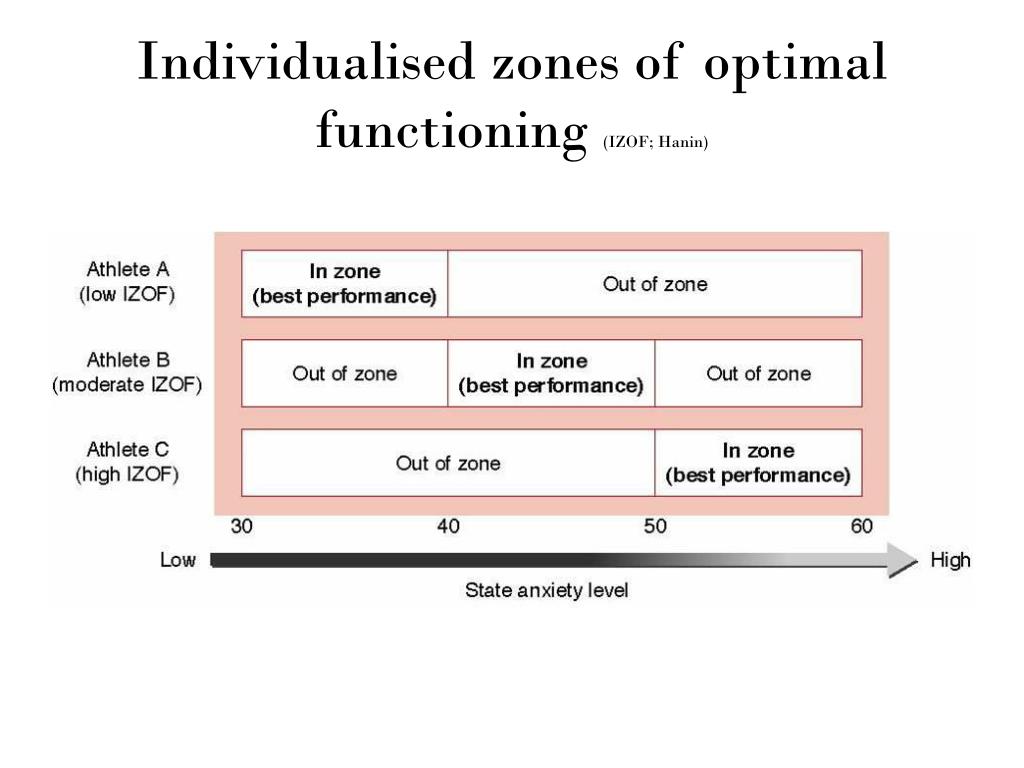 Individualised zones of optimal functioning (IZOF; Hanin)

Athlete A (low IZOF)

In zone (best performance)

Out of zone

Athlete B (moderate IZOF)

Out of zone

In zone (best performance)

Out of zone

Athlete C (high IZOF)

Out of zone

In zone (best performance)

30 40 50 60

Low

High

State anxiety level